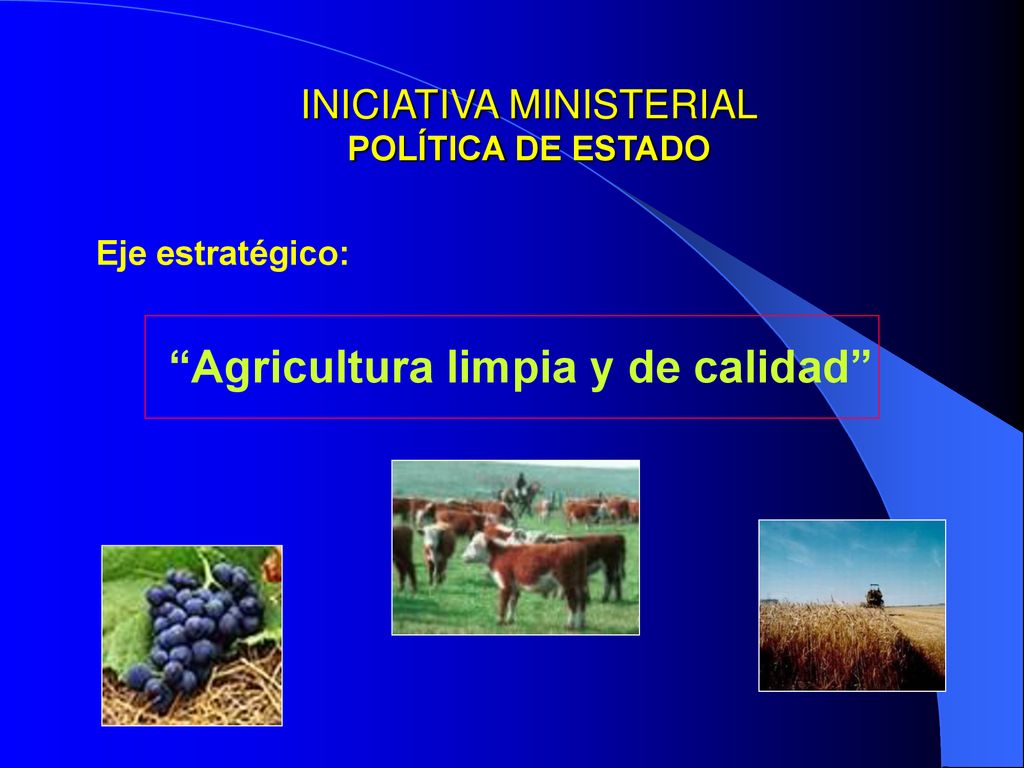 INICIATIVA MINISTERIAL
POLÍTICA DE ESTADO

Eje estratégico:

“Agricultura limpia y de calidad”